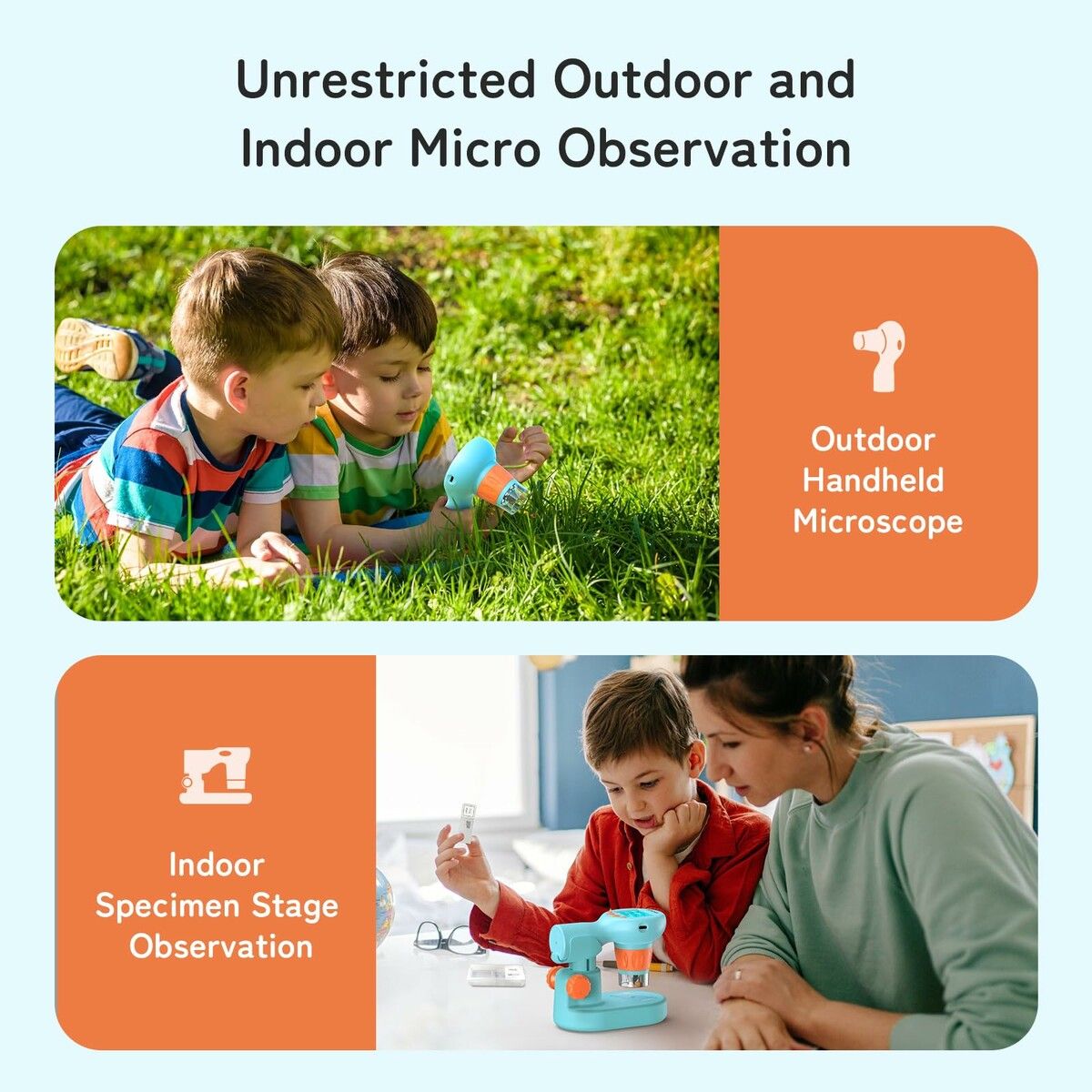 Unrestricted Outdoor and Indoor Micro Observation

Outdoor Handheld Microscope

Indoor Specimen Stage Observation